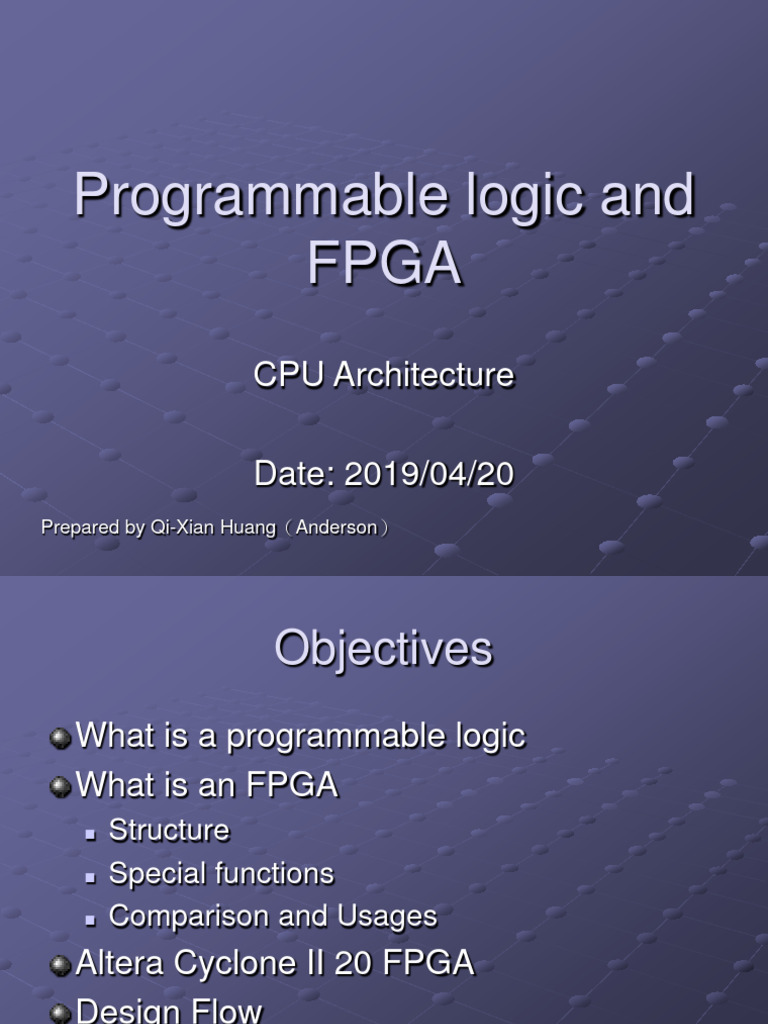 Programmable logic and FPGA

CPU Architecture

Date: 2019/04/20

Prepared by Qi-Xian Huang（Anderson）

Objectives

What is a programmable logic

What is an FPGA

Structure

Special functions

Comparison and Usages

Altera Cyclone II 20 FPGA

Design Flow